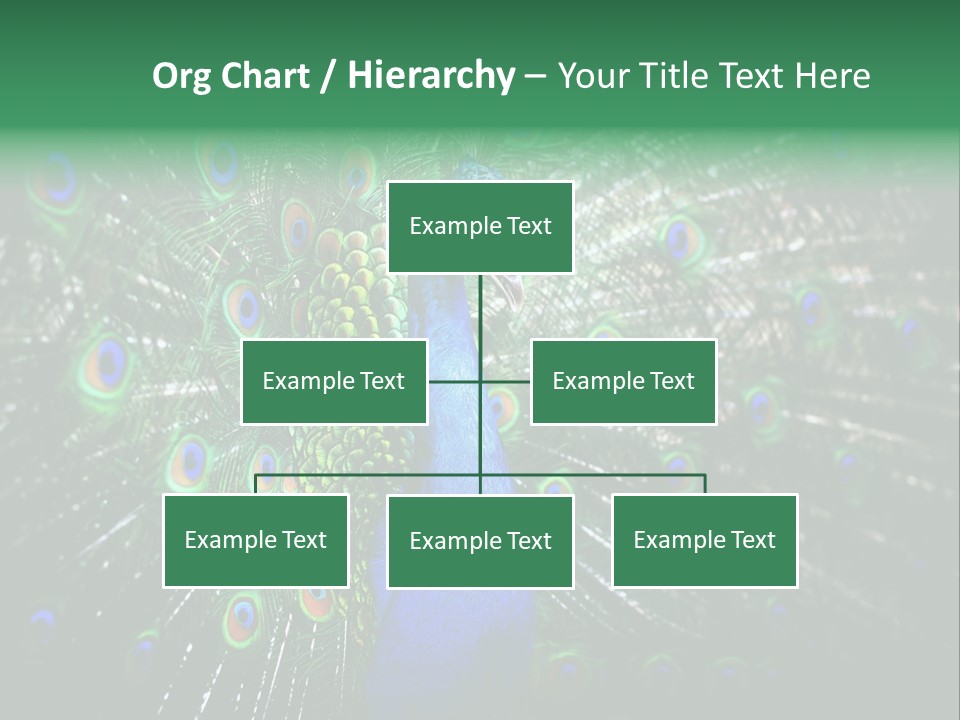 Org Chart / Hierarchy – Your Title Text Here

Example Text

Example Text

Example Text

Example Text

Example Text

Example Text